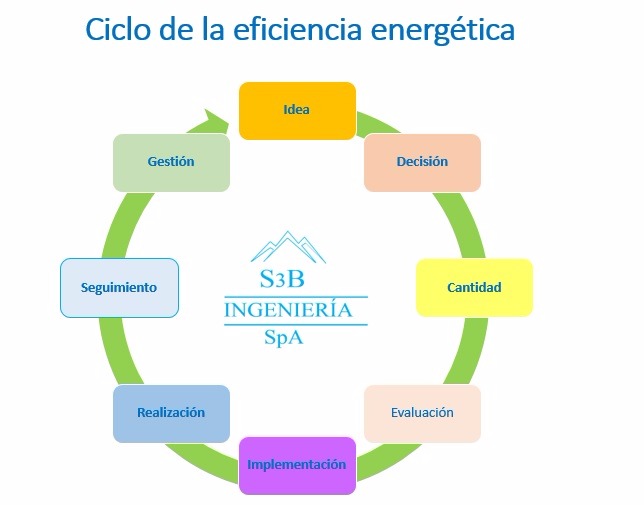 Ciclo de la eficiencia energética

Idea

Decisión

Cantidad

Evaluación

Implementación

Realización

Seguimiento

Gestión

S3B
INGENIERÍA
SpA